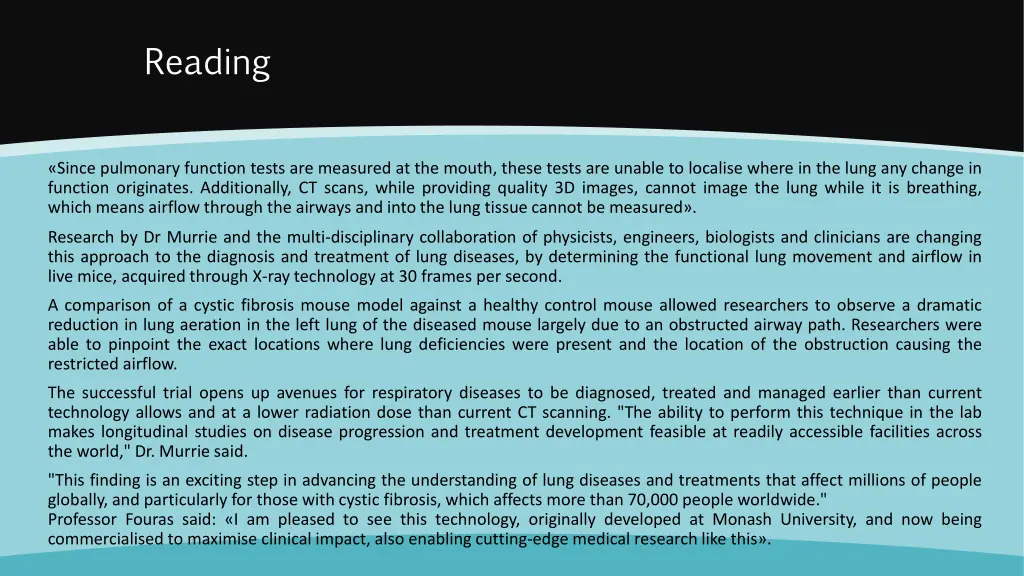 Reading

«Since pulmonary function tests are measured at the mouth, these tests are unable to localise where in the lung any change in function originates. Additionally, CT scans, while providing quality 3D images, cannot image the lung while it is breathing, which means airflow through the airways and into the lung tissue cannot be measured».

Research by Dr Murrie and the multi-disciplinary collaboration of physicists, engineers, biologists and clinicians are changing this approach to the diagnosis and treatment of lung diseases, by determining the functional lung movement and airflow in live mice, acquired through X-ray technology at 30 frames per second.

A comparison of a cystic fibrosis mouse model against a healthy control mouse allowed researchers to observe a dramatic reduction in lung aeration in the left lung of the diseased mouse largely due to an obstructed airway path. Researchers were able to pinpoint the exact locations where lung deficiencies were present and the location of the obstruction causing the restricted airflow.

The successful trial opens up avenues for respiratory diseases to be diagnosed, treated and managed earlier than current technology allows and at a lower radiation dose than current CT scanning. "The ability to perform this technique in the lab makes longitudinal studies on disease progression and treatment development feasible at readily accessible facilities across the world," Dr. Murrie said.

"This finding is an exciting step in advancing the understanding of lung diseases and treatments that affect millions of people globally, and particularly for those with cystic fibrosis, which affects more than 70,000 people worldwide."
Professor Fouras said: «I am pleased to see this technology, originally developed at Monash University, and now being commercialised to maximise clinical impact, also enabling cutting-edge medical research like this».